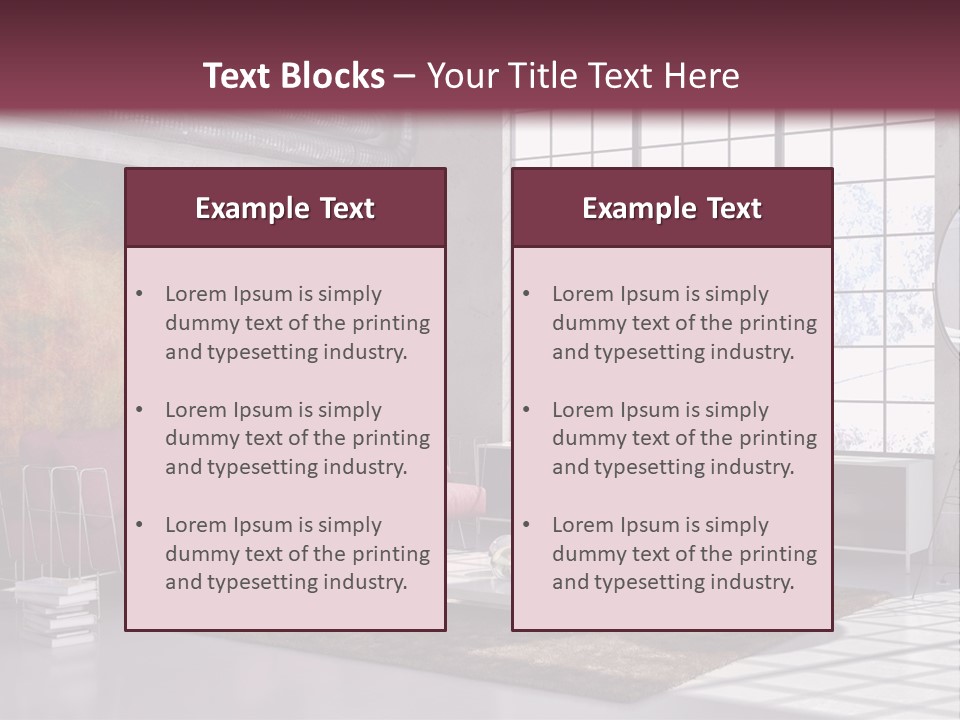 Text Blocks – Your Title Text Here

Example Text

• Lorem Ipsum is simply dummy text of the printing and typesetting industry.

• Lorem Ipsum is simply dummy text of the printing and typesetting industry.

• Lorem Ipsum is simply dummy text of the printing and typesetting industry.

Example Text

• Lorem Ipsum is simply dummy text of the printing and typesetting industry.

• Lorem Ipsum is simply dummy text of the printing and typesetting industry.

• Lorem Ipsum is simply dummy text of the printing and typesetting industry.